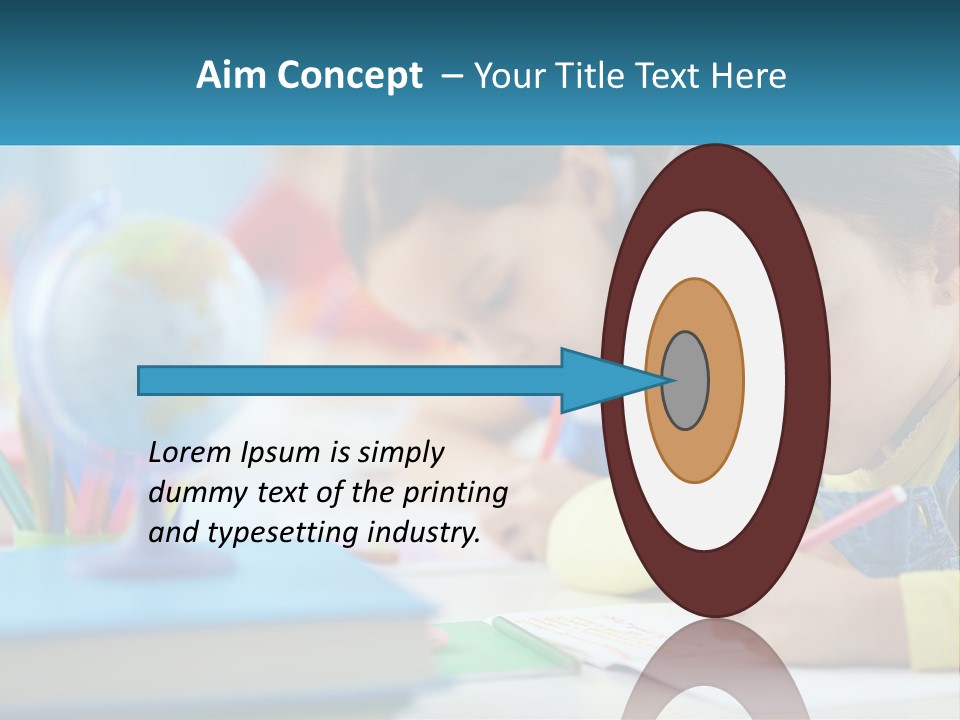 Aim Concept – Your Title Text Here

Lorem Ipsum is simply dummy text of the printing and typesetting industry.